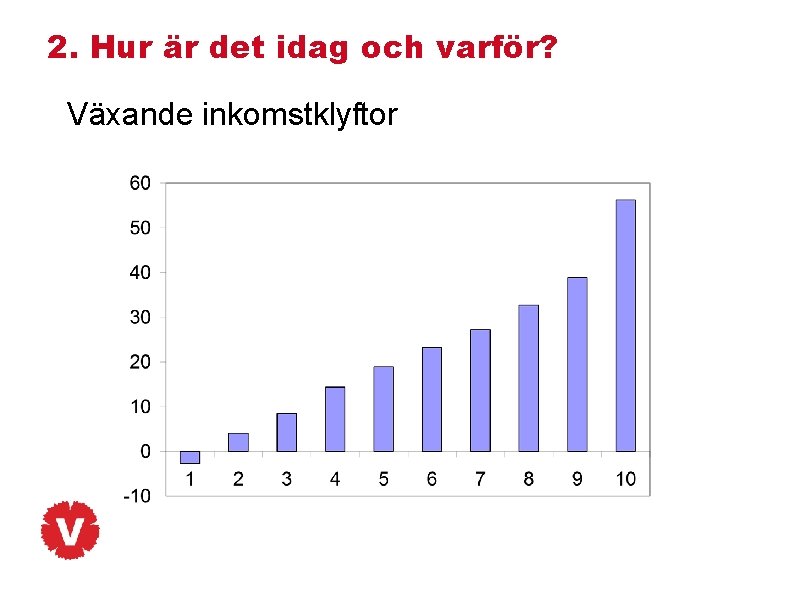 2. Hur är det idag och varför?

Växande inkomstklyftor

60
50
40
30
20
10
0
-10

1 2 3 4 5 6 7 8 9 10

V